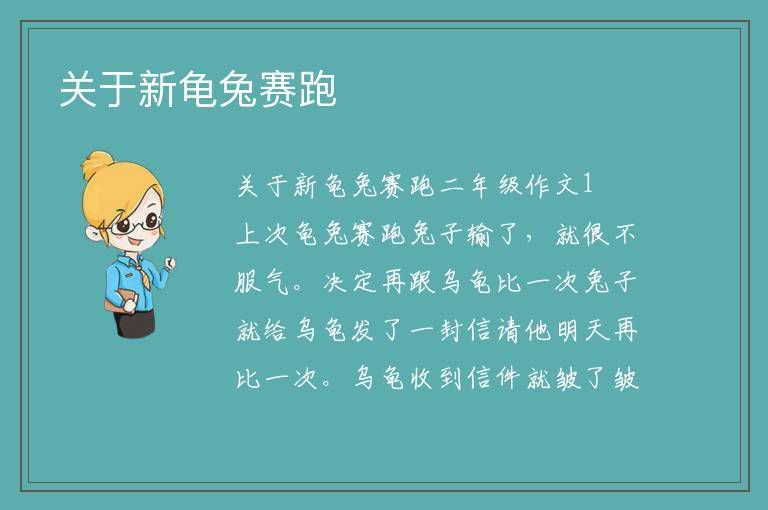 关于新龟兔赛跑

关于新龟兔赛跑二年级作文1

上次龟兔赛跑兔子输了，就很不服气。决定再跟乌龟比一次兔子就给乌龟发了一封信请他明天再比一次。乌龟收到信件就皱了皱